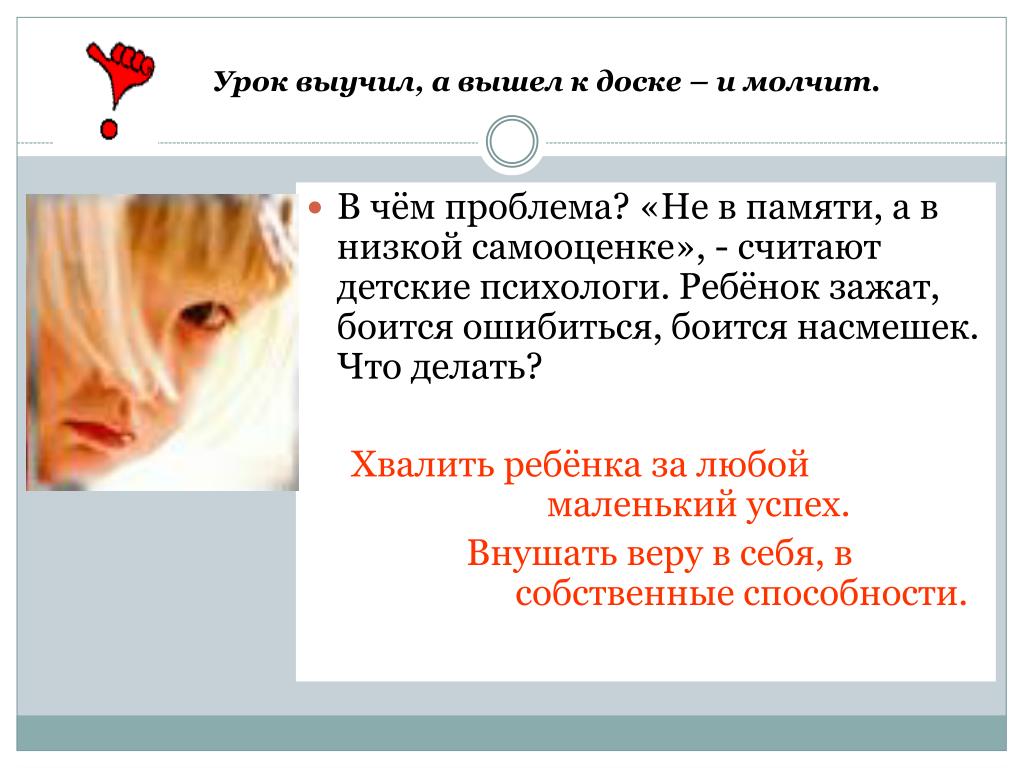 Урок выучил, а вышел к доске – и молчит.

В чём проблема? «Не в памяти, а в низкой самооценке», - считают детские психологи. Ребёнок зажат, боится ошибиться, боится насмешек. Что делать?

Хвалить ребёнка за любой маленький успех.

Внушать веру в себя, в собственные способности.